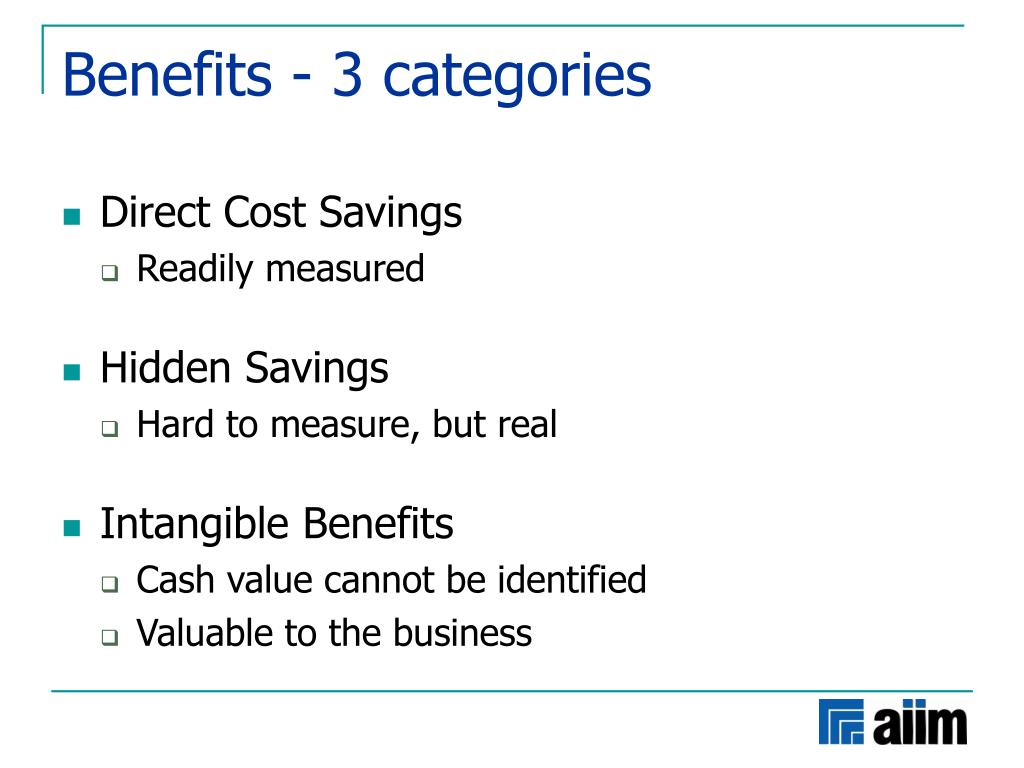 Benefits - 3 categories

Direct Cost Savings
Readily measured

Hidden Savings
Hard to measure, but real

Intangible Benefits
Cash value cannot be identified
Valuable to the business

aiim